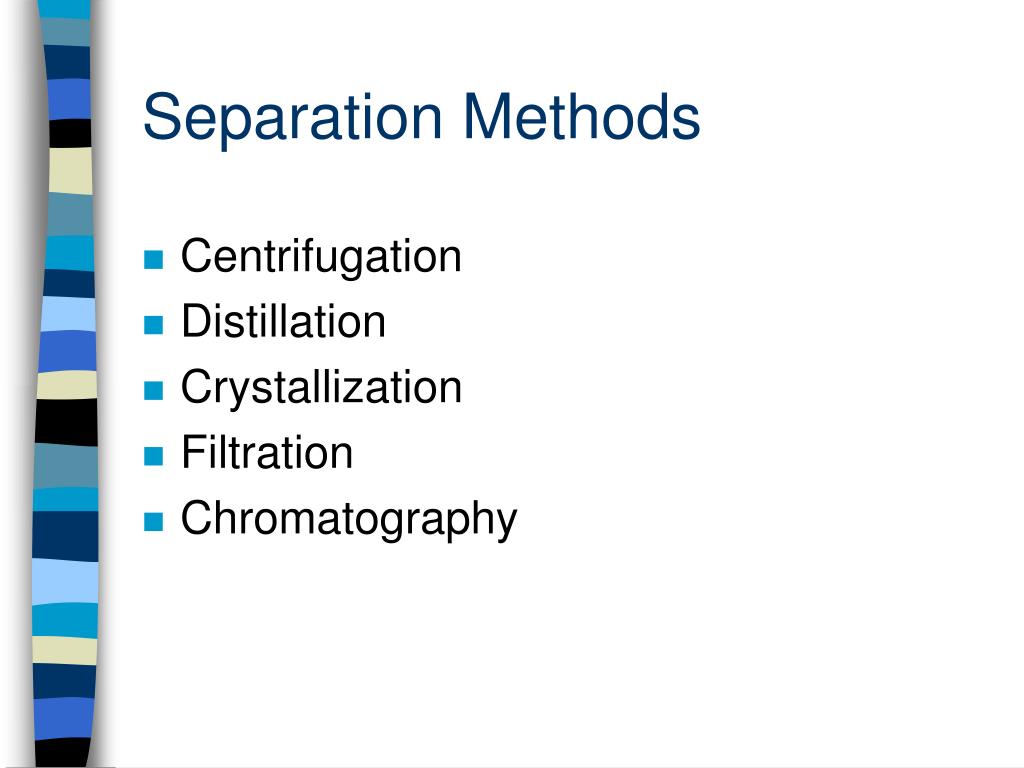 Separation Methods

- Centrifugation
- Distillation
- Crystallization
- Filtration
- Chromatography